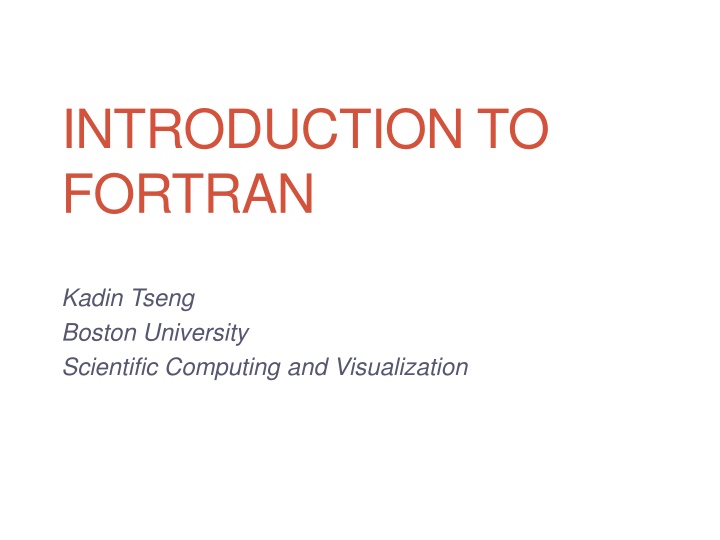 INTRODUCTION TO FORTRAN

Kadin Tseng
Boston University
Scientific Computing and Visualization